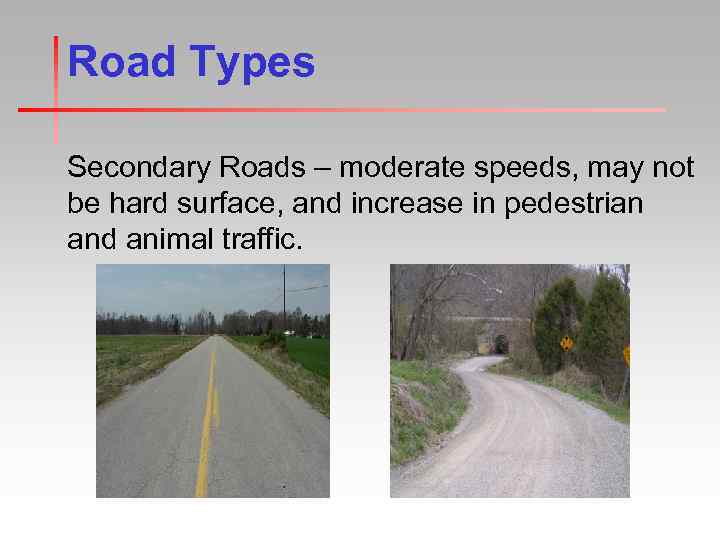 Road Types

Secondary Roads – moderate speeds, may not be hard surface, and increase in pedestrian and animal traffic.